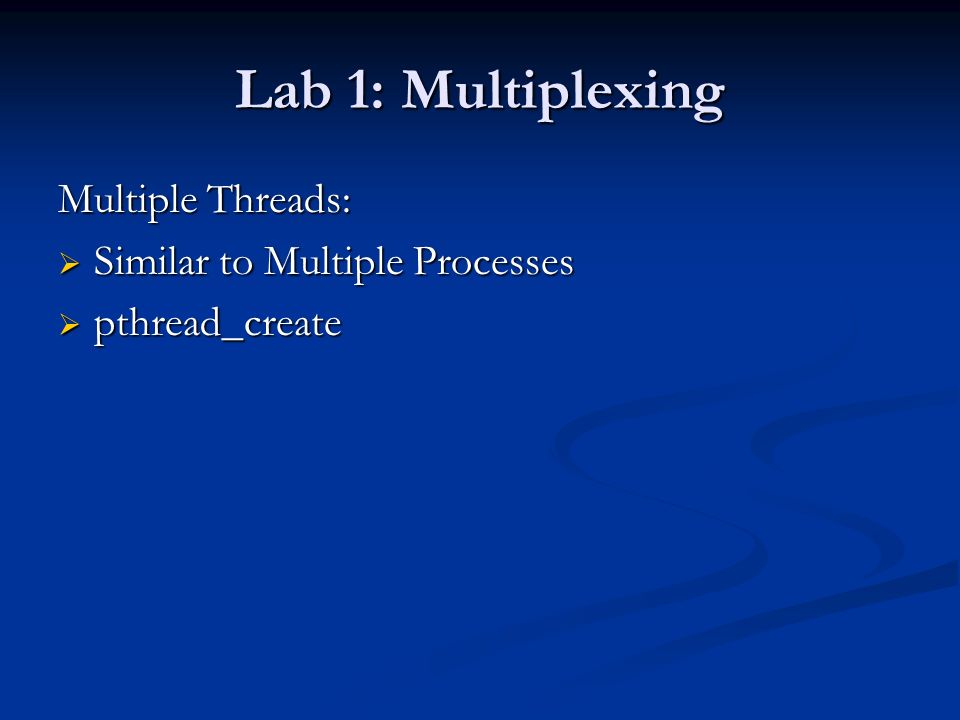 Lab 1: Multiplexing

Multiple Threads:

➢ Similar to Multiple Processes

➢ pthread_create